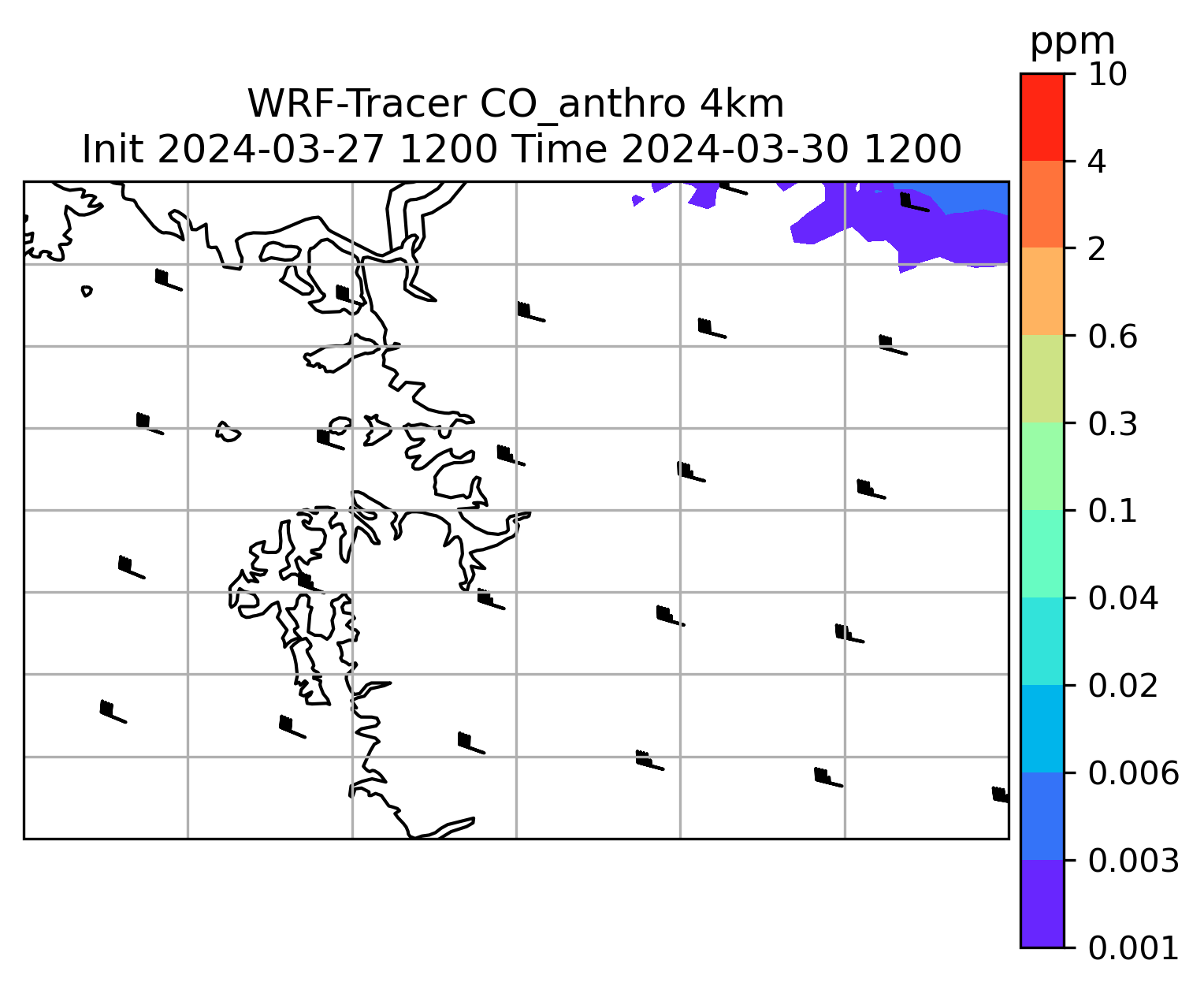 WRF-Tracer CO_anthro 4km
Init 2024-03-27 1200 Time 2024-03-30 1200

ppm
10
4
2
0.6
0.3
0.1
0.04
0.02
0.006
0.003
0.001